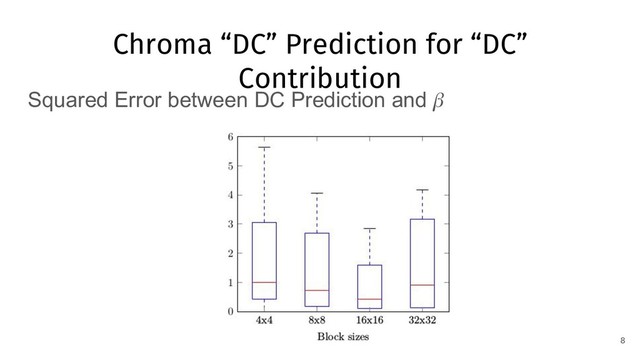 Chroma “DC” Prediction for “DC” Contribution

Squared Error between DC Prediction and $\beta$

6
5
4
3
2
1
0

4x4
8x8
16x16
32x32

Block sizes

8